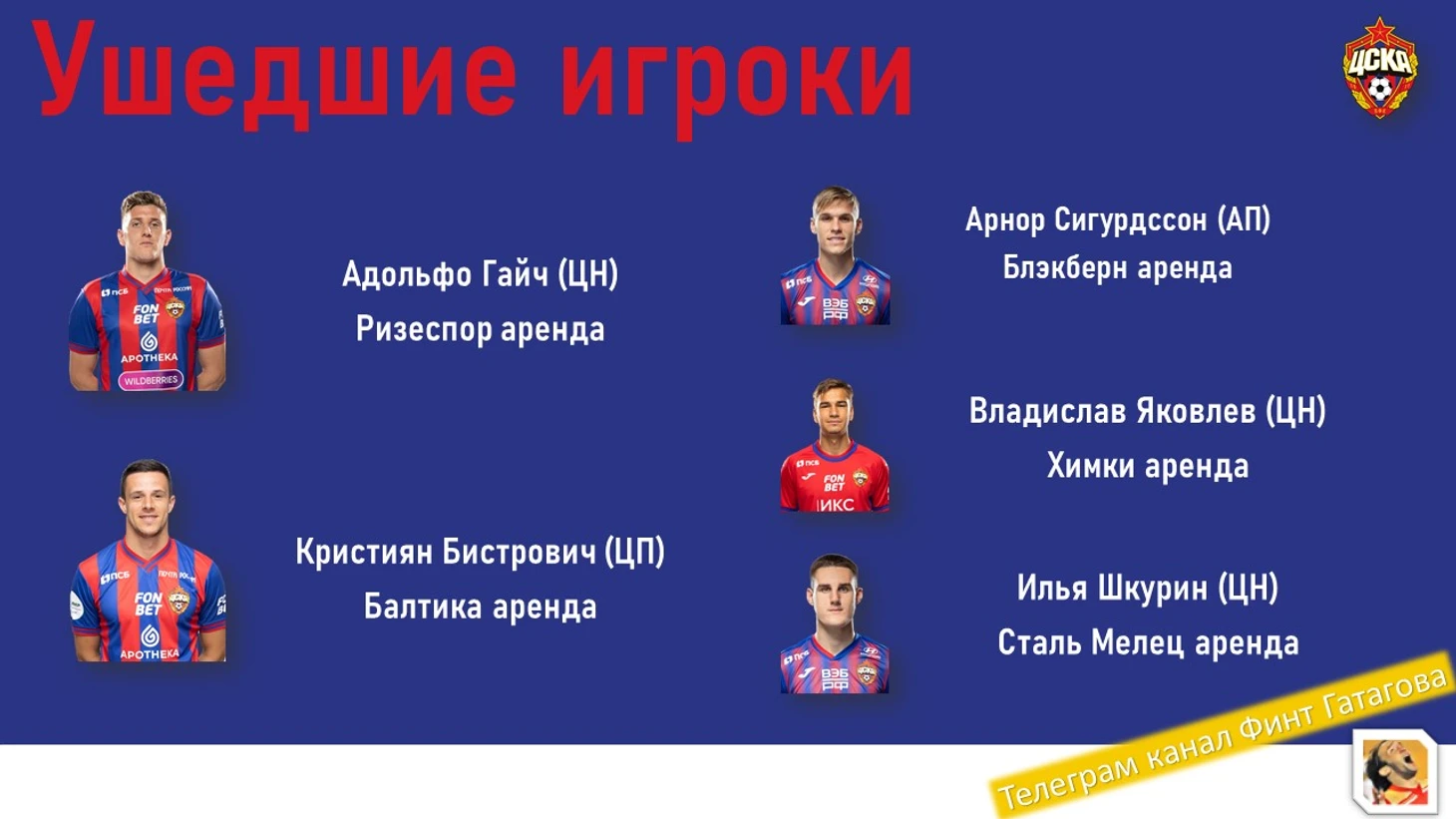 Ушедшие игроки

ЦСКА

Адольфо Гайч (ЦН)
Ризеспор аренда

Кристиян Бистрович (ЦП)
Балтика аренда

Арнор Сигурдссон (АП)
Блэкберн аренда

Владислав Яковлев (ЦН)
Химки аренда

Илья Шкурин (ЦН)
Сталь Мелец аренда

Телеграм канал Финт Гатагова